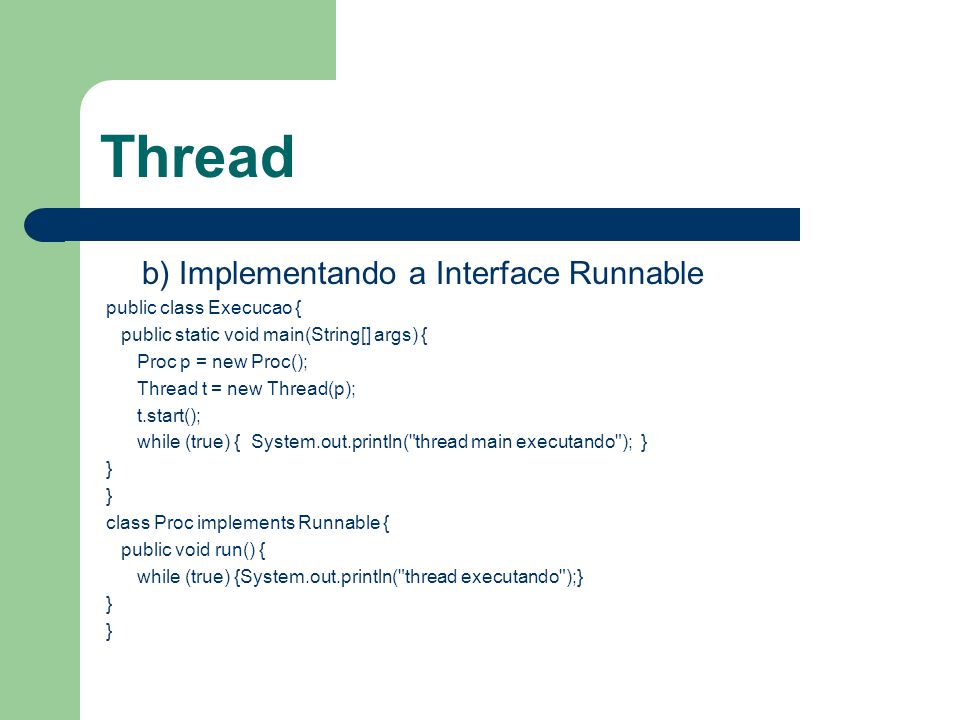 Thread

b) Implementando a Interface Runnable

public class Execucao {
public static void main(String[] args) {
Proc p = new Proc();
Thread t = new Thread(p);
t.start();
while (true) { System.out.println("thread main executando"); }
}
}
class Proc implements Runnable {
public void run() {
while (true) {System.out.println("thread executando");}
}
}